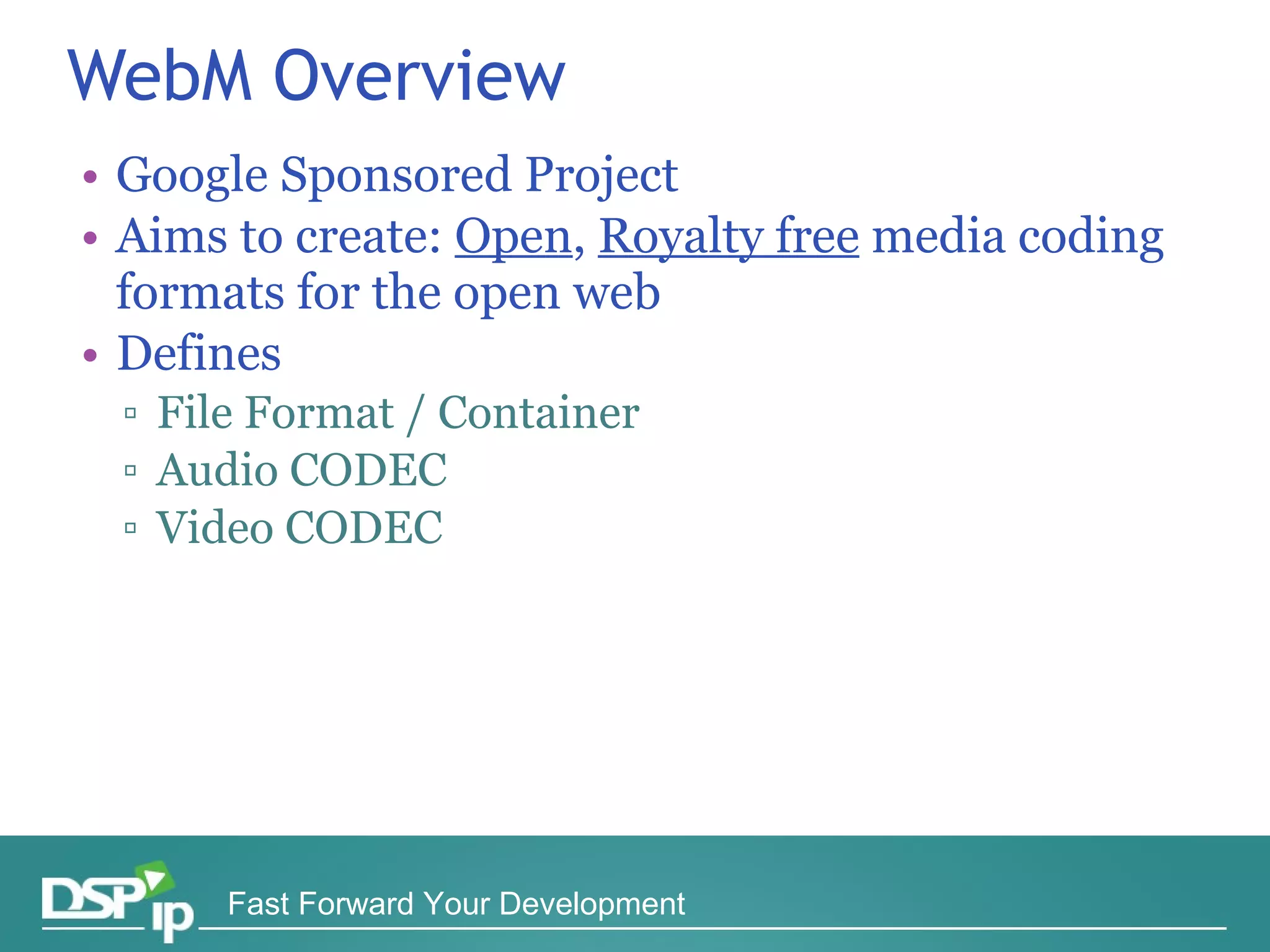 WebM Overview

• Google Sponsored Project
• Aims to create: Open, Royalty free media coding formats for the open web
• Defines
▫ File Format / Container
▫ Audio CODEC
▫ Video CODEC

DSP ip Fast Forward Your Development